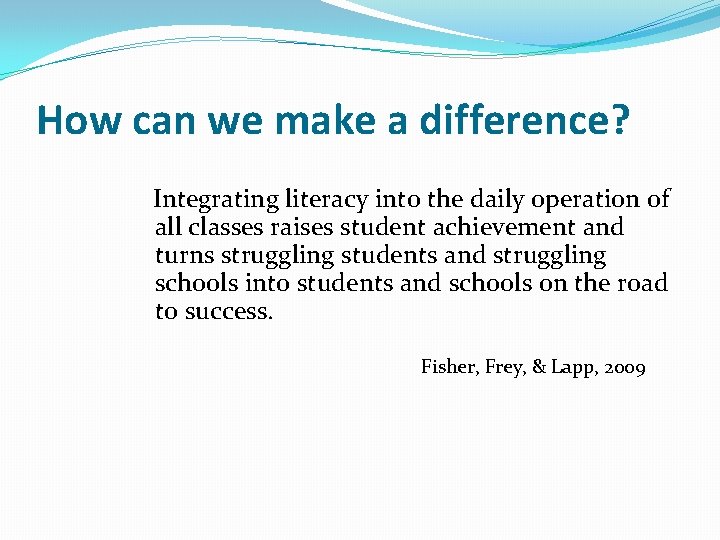 How can we make a difference?

Integrating literacy into the daily operation of all classes raises student achievement and turns struggling students and struggling schools into students and schools on the road to success.

Fisher, Frey, & Lapp, 2009